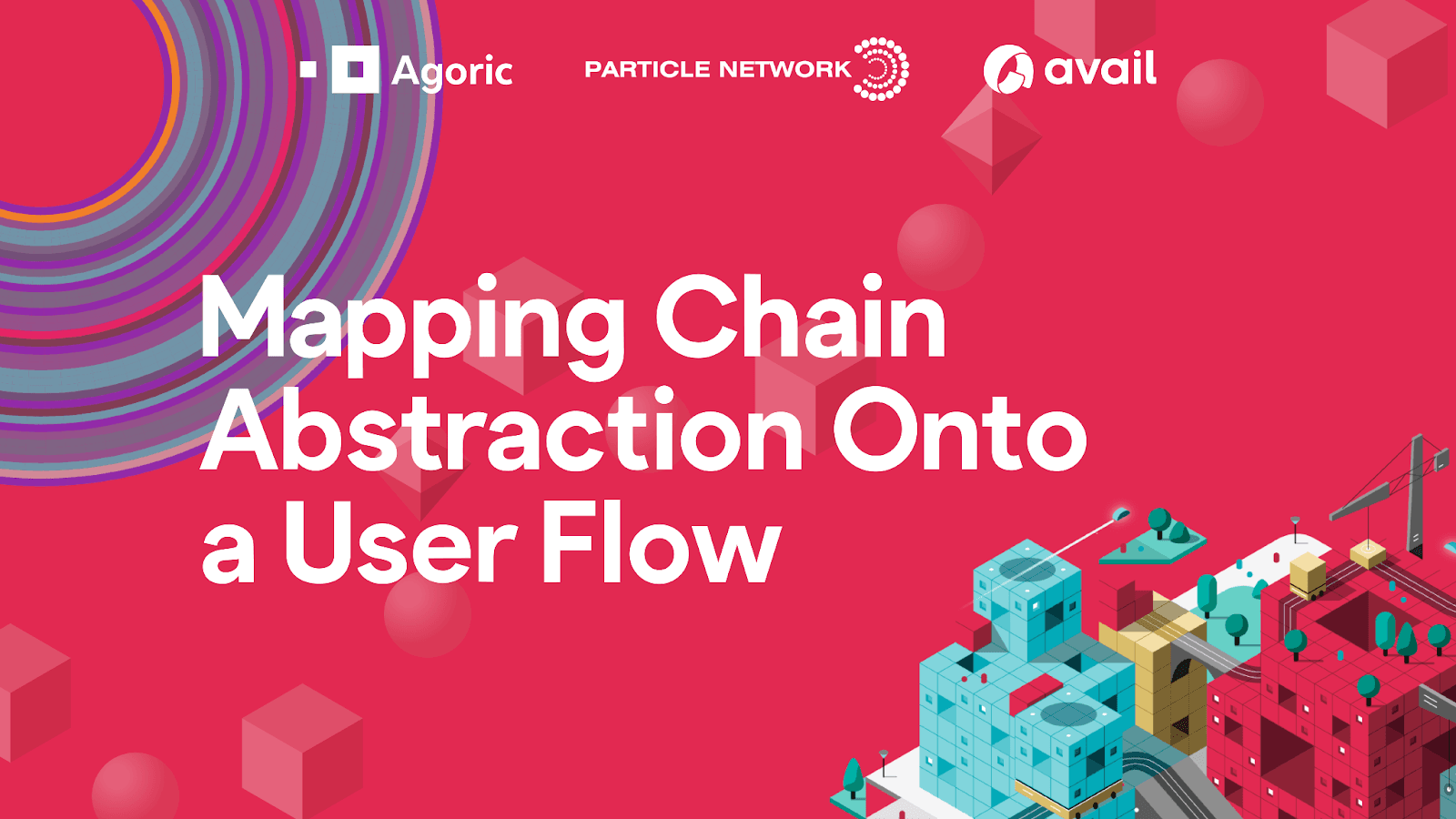 Agoric PARTICLE NETWORK avail

Mapping Chain Abstraction Onto a User Flow